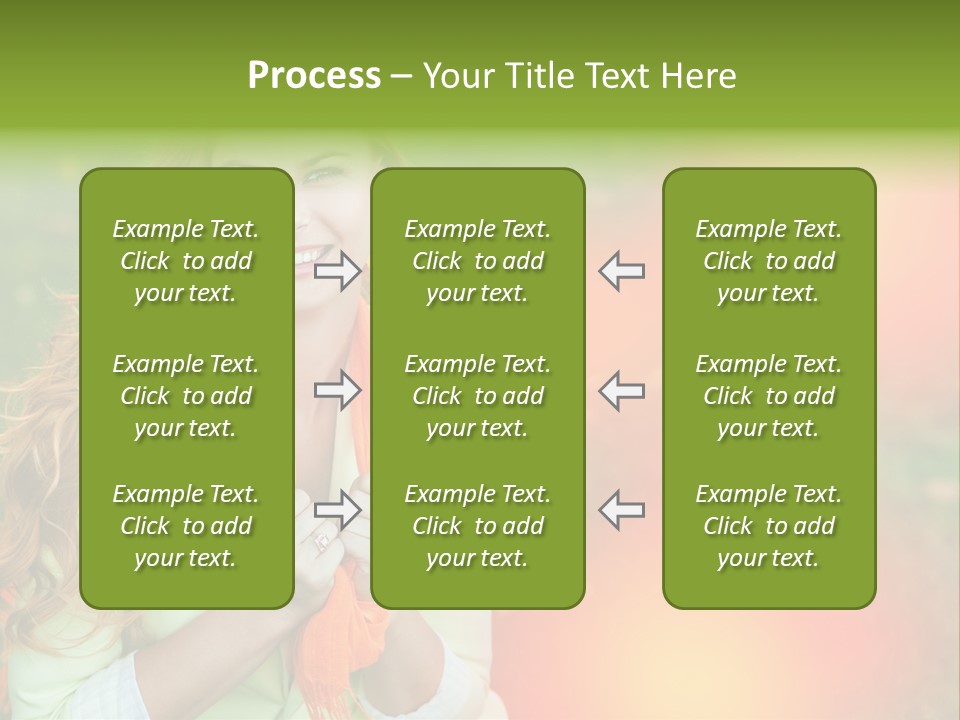 Process – Your Title Text Here

Example Text. Click to add your text.

Example Text. Click to add your text.

Example Text. Click to add your text.

Example Text. Click to add your text.

Example Text. Click to add your text.

Example Text. Click to add your text.

Example Text. Click to add your text.

Example Text. Click to add your text.

Example Text. Click to add your text.